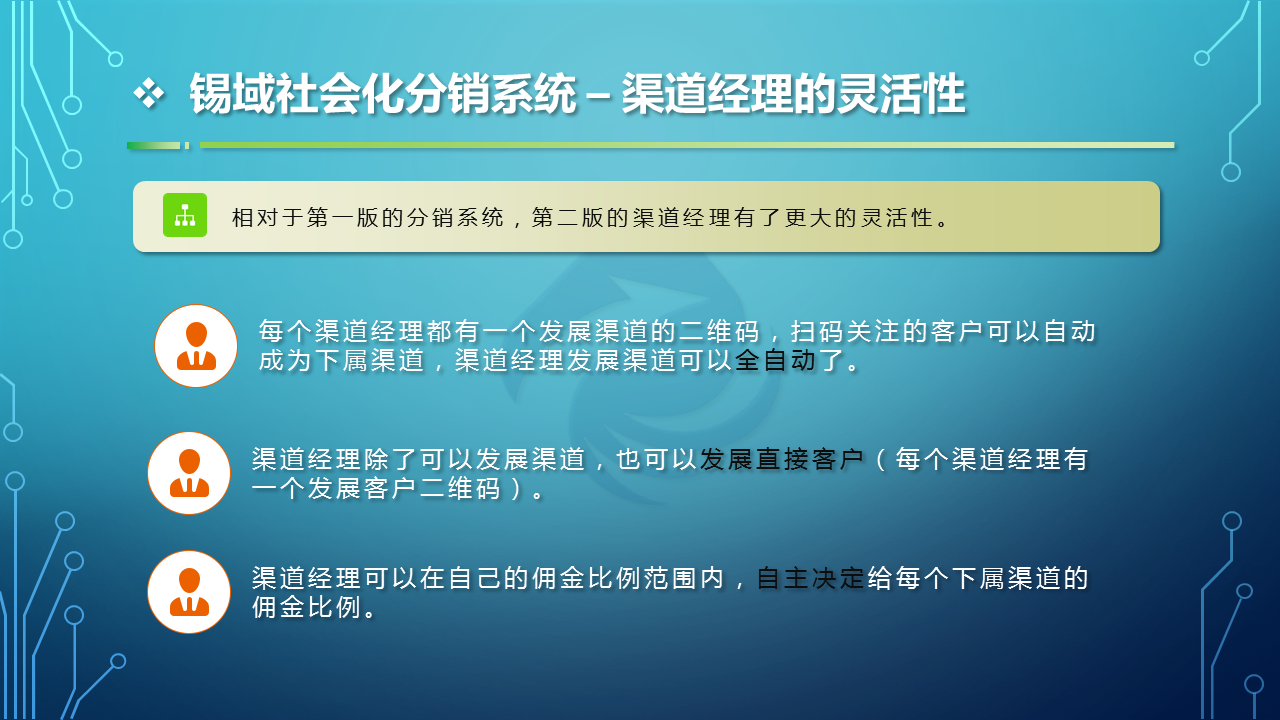 ❖ 锡域社会化分销系统 – 渠道经理的灵活性

相对于第一版的分销系统，第二版的渠道经理有了更大的灵活性。

每个渠道经理都有一个发展渠道的二维码，扫码关注的客户可以自动成为下属渠道，渠道经理发展渠道可以全自动了。

渠道经理除了可以发展渠道，也可以发展直接客户（每个渠道经理有一个发展客户二维码）。

渠道经理可以在自己的佣金比例范围内，自主决定给每个下属渠道的佣金比例。